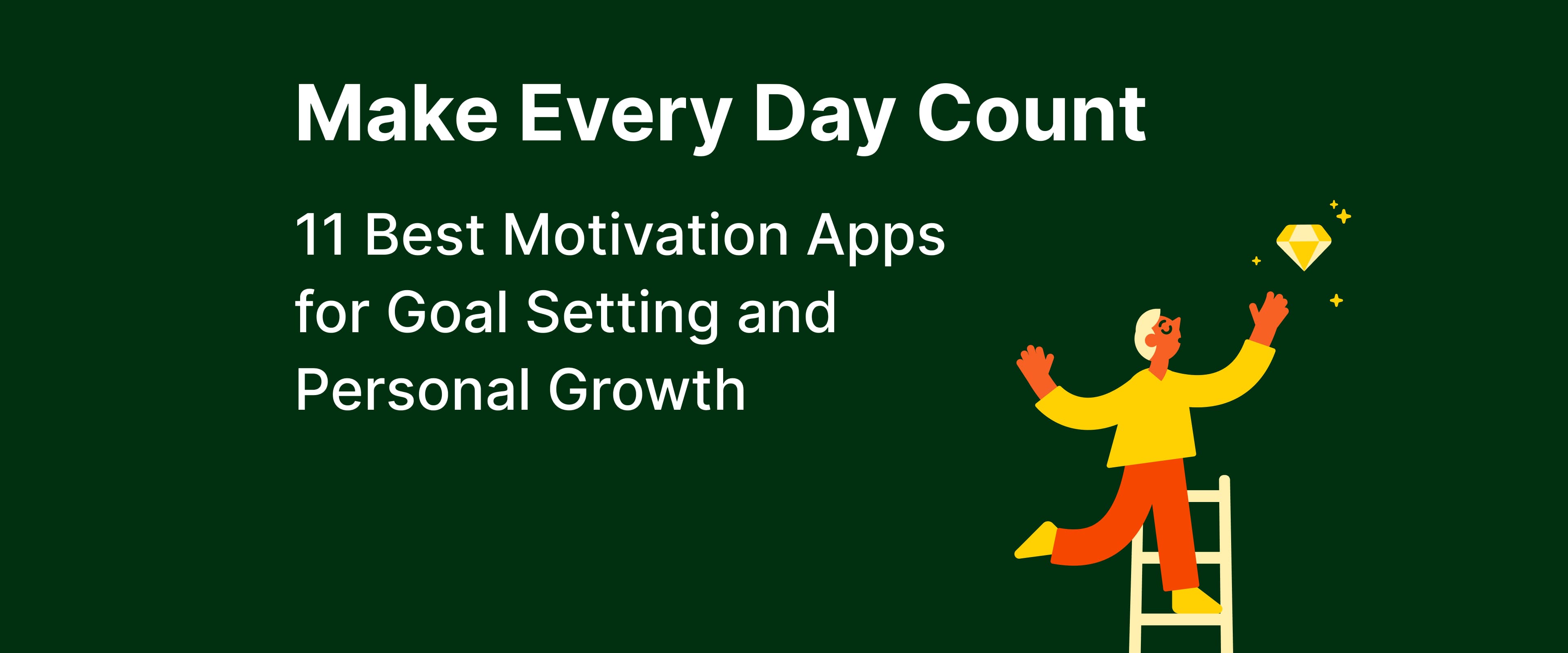 Make Every Day Count

11 Best Motivation Apps for Goal Setting and Personal Growth